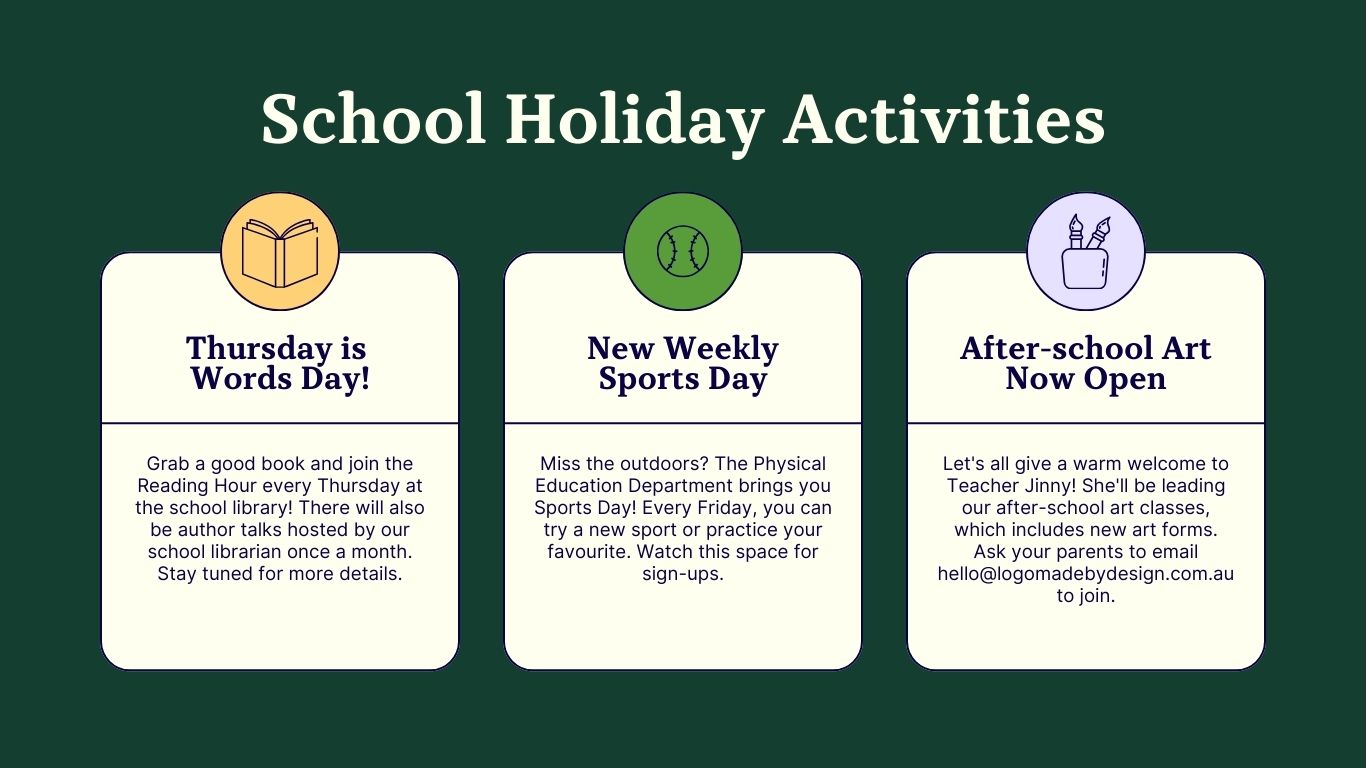 School Holiday Activities

Thursday is Words Day!

Grab a good book and join the Reading Hour every Thursday at the school library! There will also be author talks hosted by our school librarian once a month. Stay tuned for more details.

New Weekly Sports Day

Miss the outdoors? The Physical Education Department brings you Sports Day! Every Friday, you can try a new sport or practice your favourite. Watch this space for sign-ups.

After-school Art Now Open

Let's all give a warm welcome to Teacher Jinny! She'll be leading our after-school art classes, which includes new art forms. Ask your parents to email hello@logomadebydesign.com.au to join.